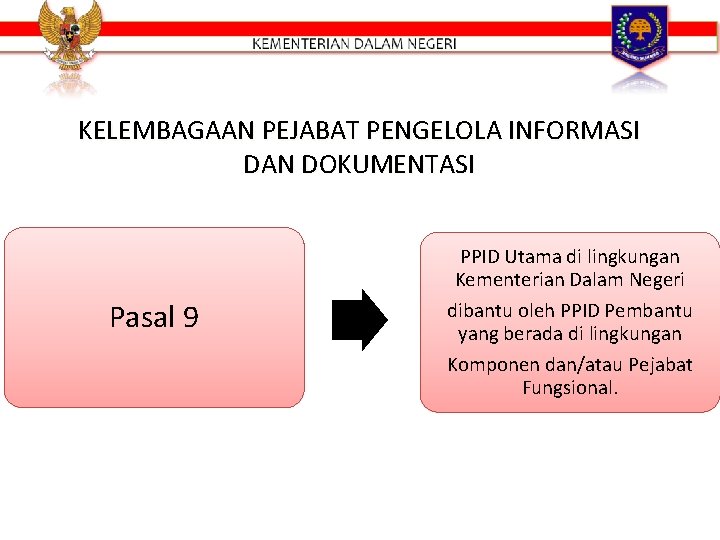 KEMENTERIAN DALAM NEGERI

KELEMBAGAAN PEJABAT PENGELOLA INFORMASI DAN DOKUMENTASI

Pasal 9

PPID Utama di lingkungan Kementerian Dalam Negeri

dibantu oleh PPID Pembantu yang berada di lingkungan

Komponen dan/atau Pejabat Fungsional.